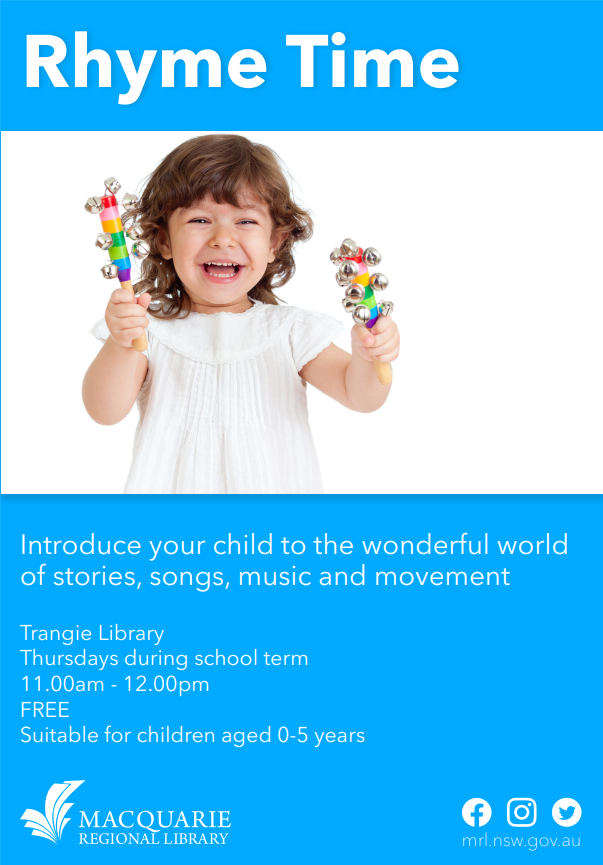 Rhyme Time

Introduce your child to the wonderful world of stories, songs, music and movement

Trangie Library
Thursdays during school term
11.00am - 12.00pm
FREE
Suitable for children aged 0-5 years

MACQUARIE
REGIONAL LIBRARY

mrl.nsw.gov.au